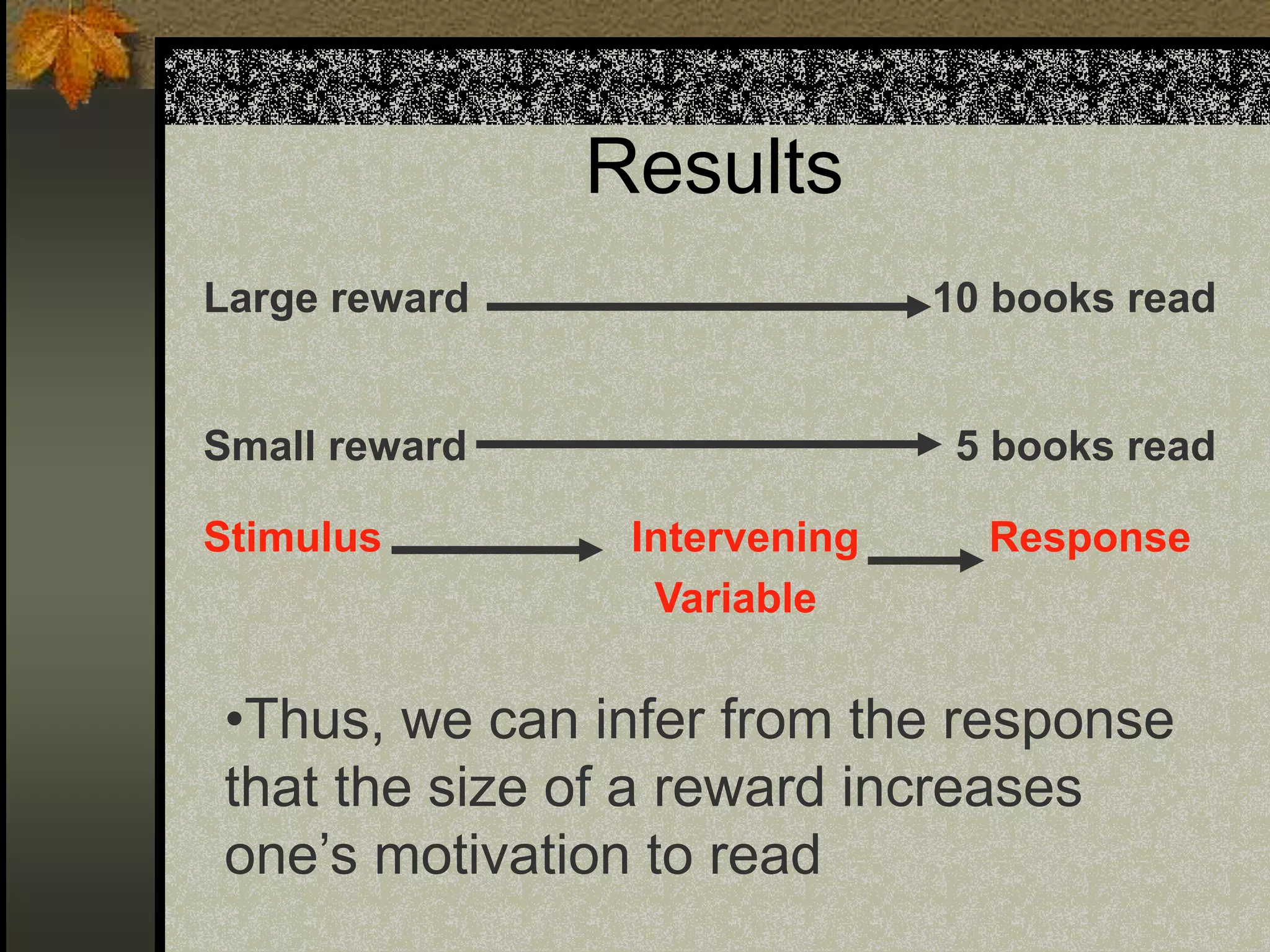 Results

Large reward 10 books read

Small reward 5 books read

Stimulus Intervening Variable Response

•Thus, we can infer from the response that the size of a reward increases one’s motivation to read